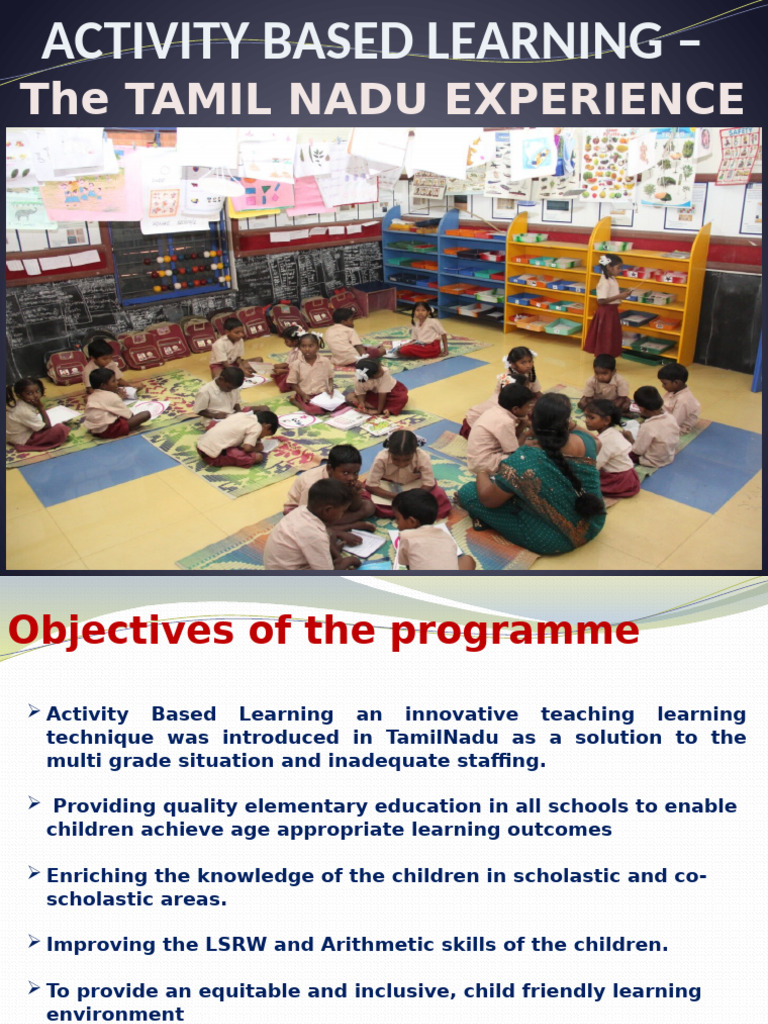 ACTIVITY BASED LEARNING –
The TAMIL NADU EXPERIENCE

Objectives of the programme

➢ Activity Based Learning an innovative teaching learning technique was introduced in TamilNadu as a solution to the multi grade situation and inadequate staffing.

➢ Providing quality elementary education in all schools to enable children achieve age appropriate learning outcomes

➢ Enriching the knowledge of the children in scholastic and co-scholastic areas.

➢ Improving the LSRW and Arithmetic skills of the children.

➢ To provide an equitable and inclusive, child friendly learning environment